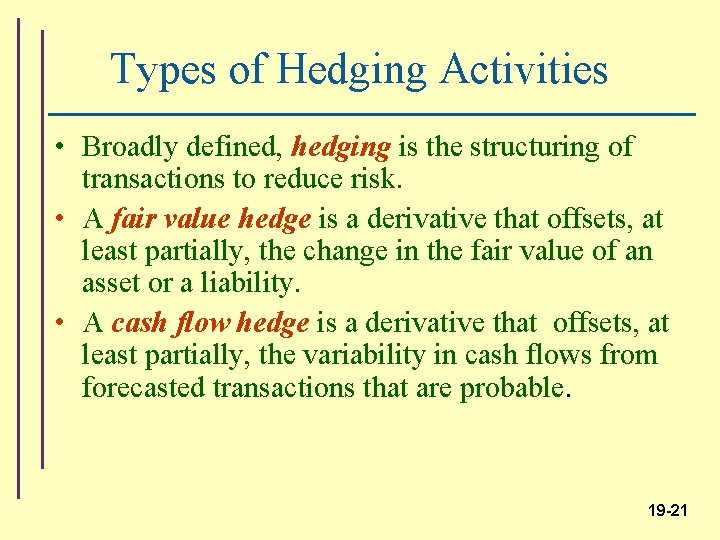 Types of Hedging Activities

• Broadly defined, hedging is the structuring of transactions to reduce risk.

• A fair value hedge is a derivative that offsets, at least partially, the change in the fair value of an asset or a liability.

• A cash flow hedge is a derivative that offsets, at least partially, the variability in cash flows from forecasted transactions that are probable.

19-21